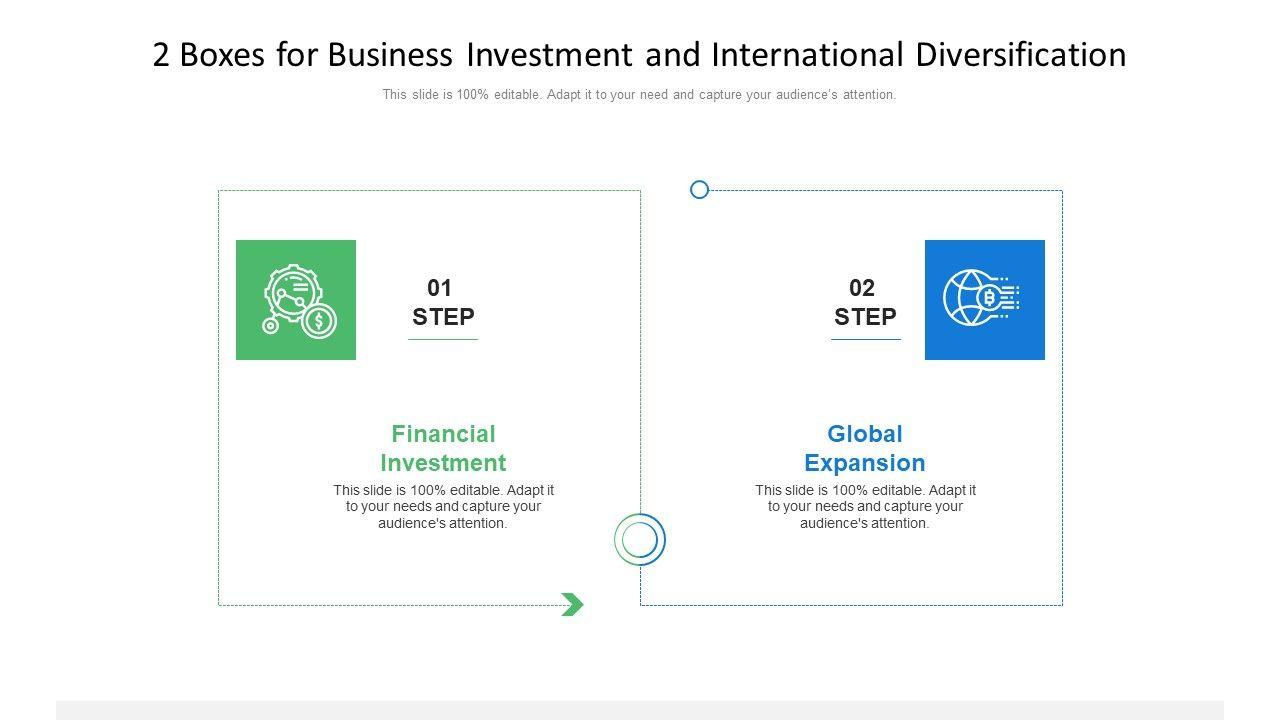 2 Boxes for Business Investment and International Diversification

This slide is 100% editable. Adapt it to your need and capture your audience's attention.

01
STEP

Financial Investment

This slide is 100% editable. Adapt it to your needs and capture your audience's attention.

02
STEP

Global Expansion

This slide is 100% editable. Adapt it to your needs and capture your audience's attention.